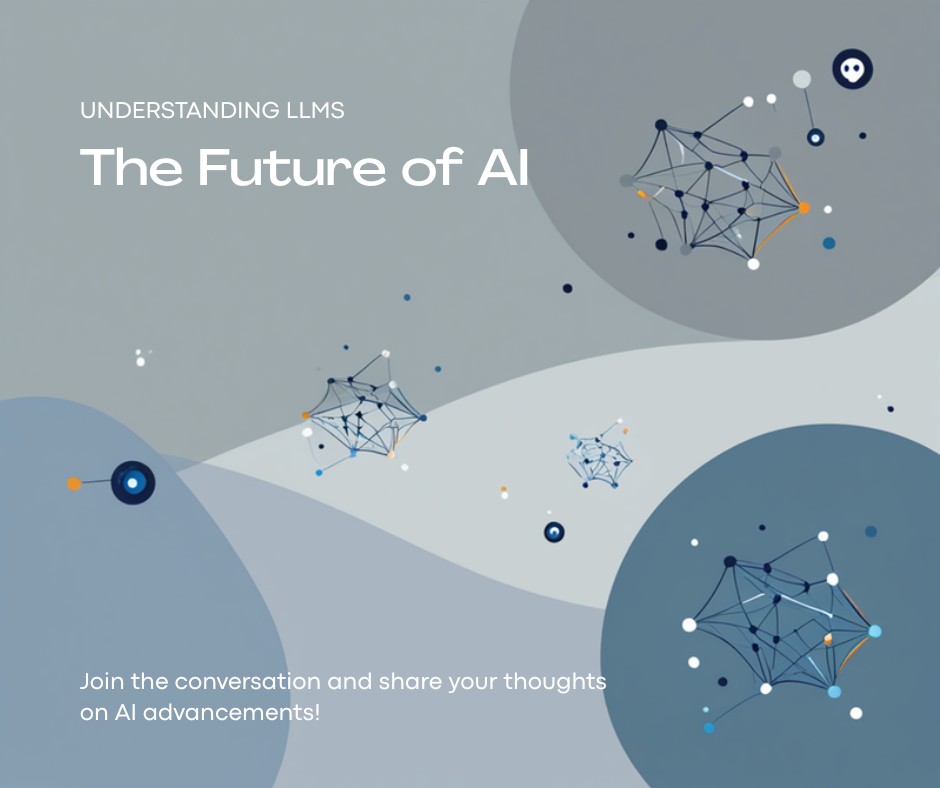 UNDERSTANDING LLMS

The Future of AI

Join the conversation and share your thoughts on AI advancements!